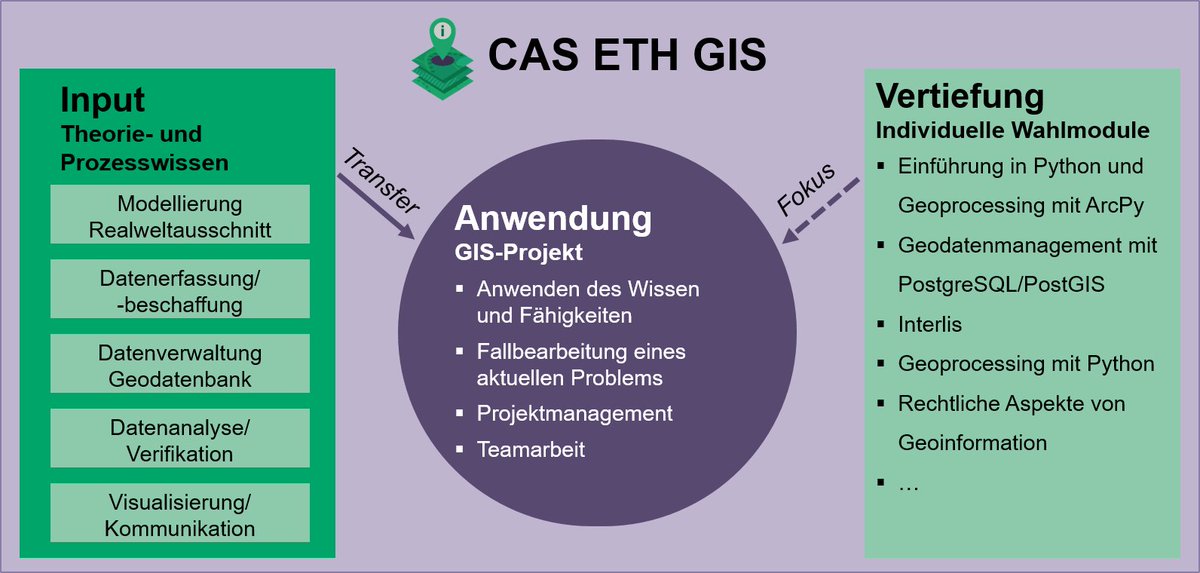 CAS ETH GIS

Input
Theorie- und Prozesswissen

Modellierung Realweltausschnitt

Datenerfassung/ -beschaffung

Datenverwaltung Geodatenbank

Datenanalyse/ Verifikation

Visualisierung/ Kommunikation

Transfer

Anwendung
GIS-Projekt
▪ Anwenden des Wissen und Fähigkeiten
▪ Fallbearbeitung eines aktuellen Problems
▪ Projektmanagement
▪ Teamarbeit

Fokus

Vertiefung
Individuelle Wahlmodule
▪ Einführung in Python und Geoprocessing mit ArcPy
▪ Geodatenmanagement mit PostgreSQL/PostGIS
▪ Interlis
▪ Geoprocessing mit Python
▪ Rechtliche Aspekte von Geoinformation
▪ …